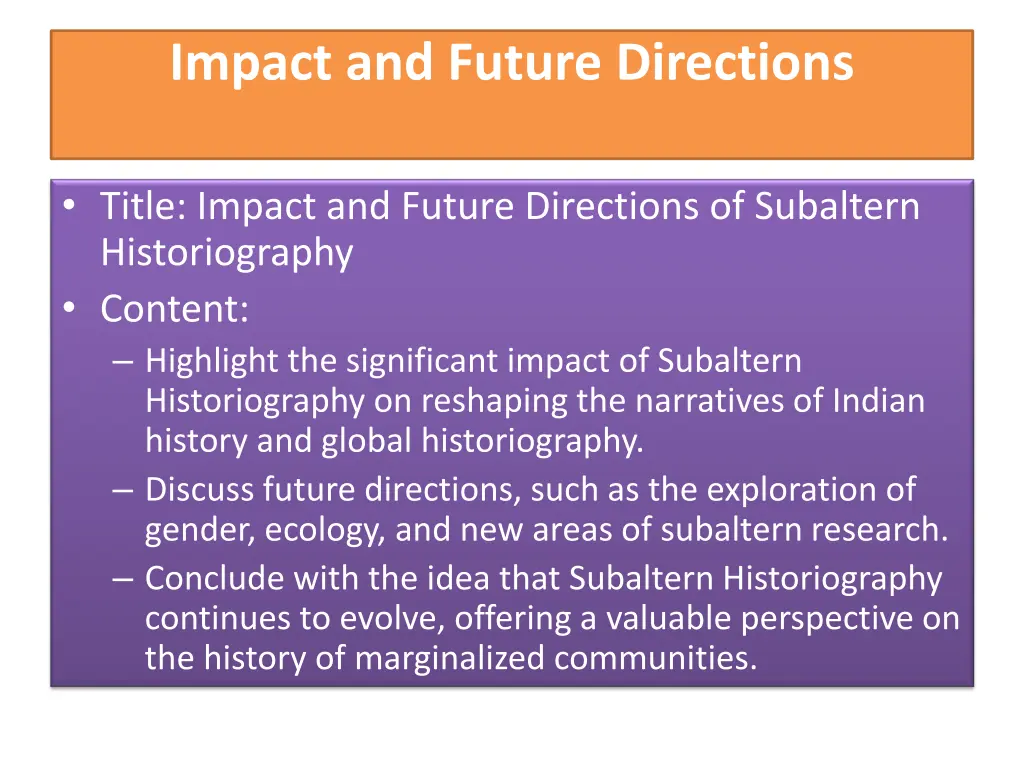 Impact and Future Directions

• Title: Impact and Future Directions of Subaltern Historiography
• Content:
– Highlight the significant impact of Subaltern Historiography on reshaping the narratives of Indian history and global historiography.
– Discuss future directions, such as the exploration of gender, ecology, and new areas of subaltern research.
– Conclude with the idea that Subaltern Historiography continues to evolve, offering a valuable perspective on the history of marginalized communities.